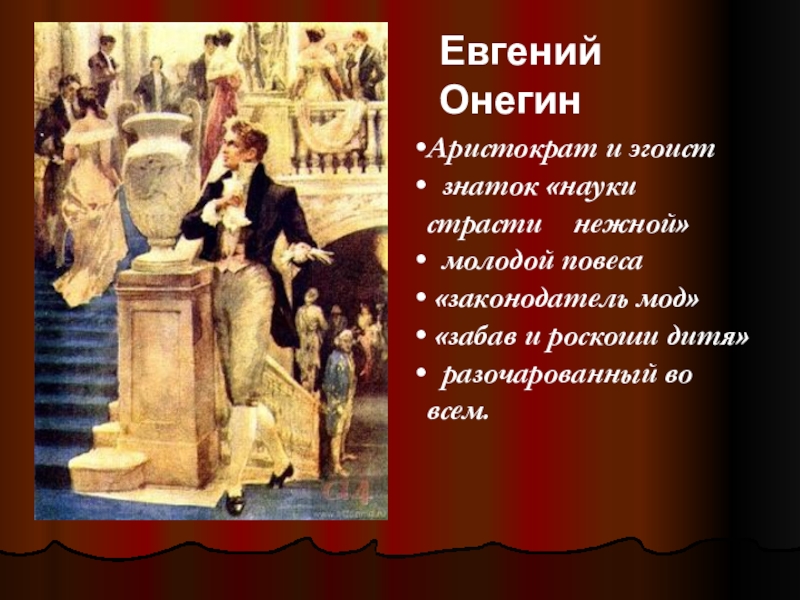 Евгений Онегин

•Аристократ и эгоист
• знаток «науки страсти нежной»
• молодой повеса
• «законодатель мод»
• «забав и роскоши дитя»
• разочарованный во всем.